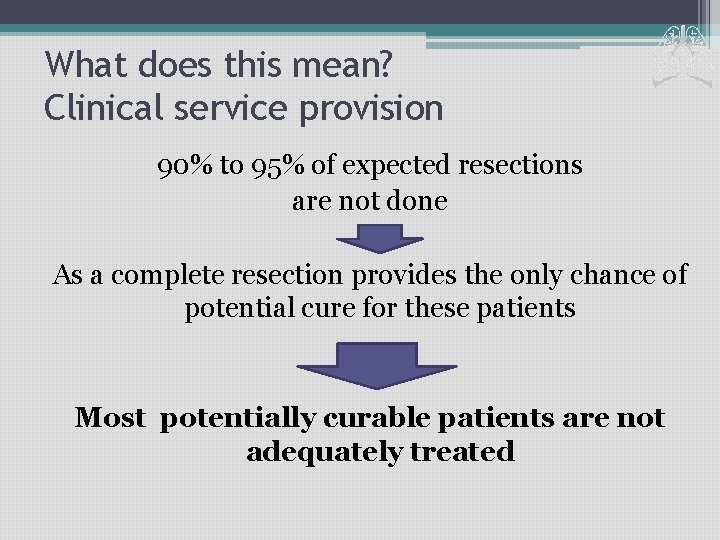 What does this mean?
Clinical service provision

90% to 95% of expected resections are not done

As a complete resection provides the only chance of potential cure for these patients

Most potentially curable patients are not adequately treated